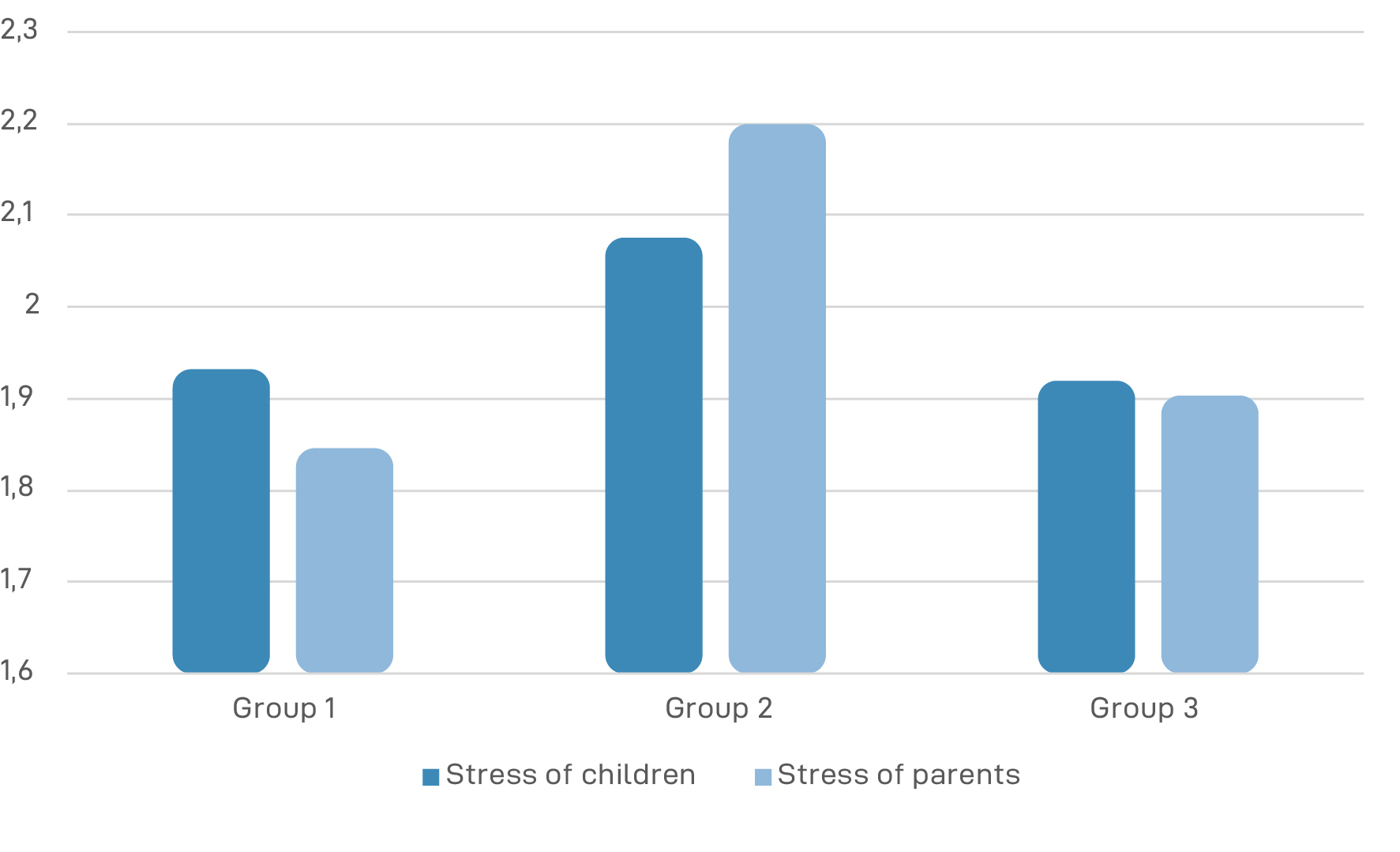 2,3
2,2
2,1
2
1,9
1,8
1,7
1,6

Group 1
Group 2
Group 3

Stress of children
Stress of parents